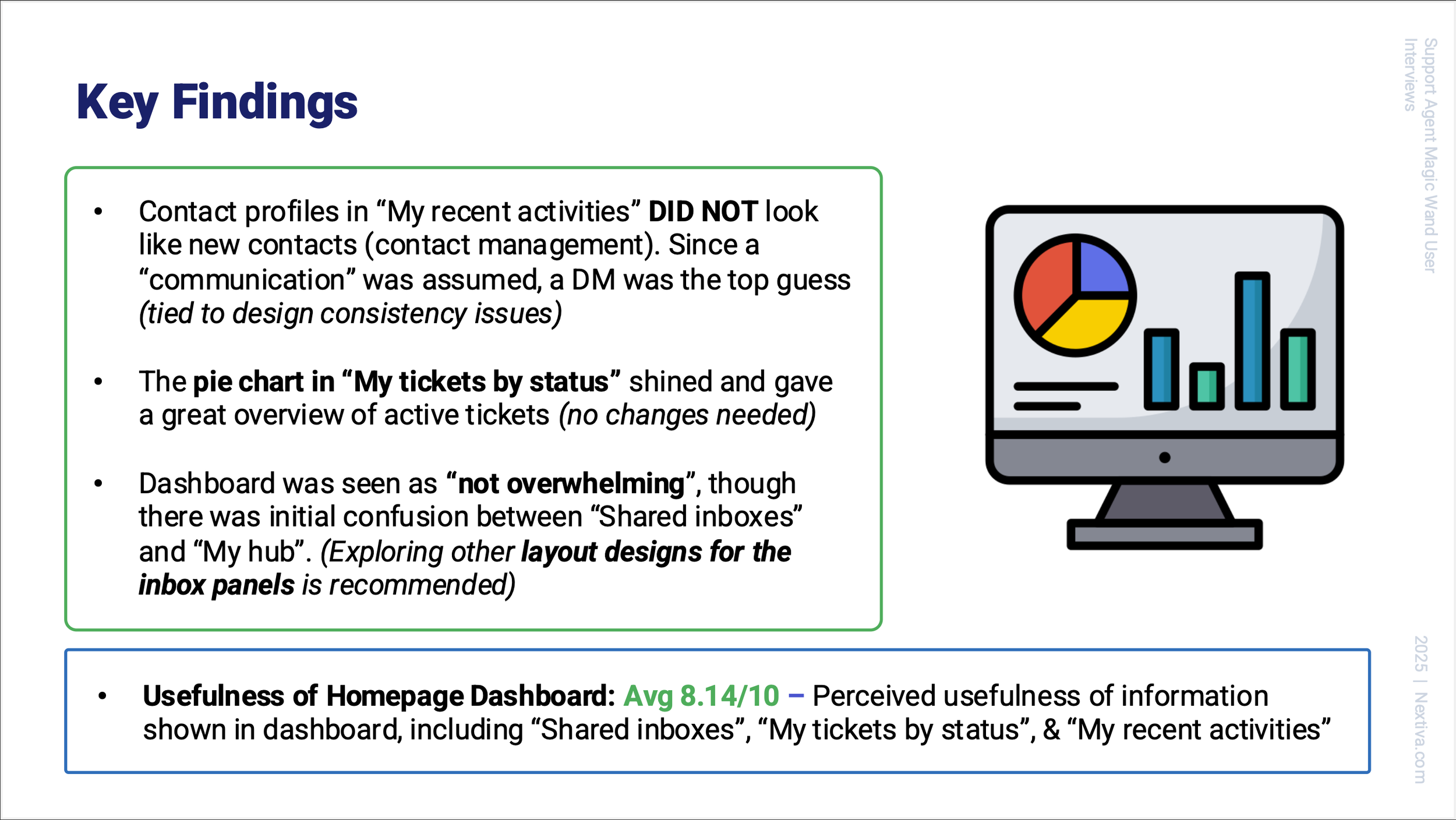 Key Findings

• Contact profiles in “My recent activities” DID NOT look like new contacts (contact management). Since a “communication” was assumed, a DM was the top guess (tied to design consistency issues)

• The pie chart in “My tickets by status” shined and gave a great overview of active tickets (no changes needed)

• Dashboard was seen as “not overwhelming”, though there was initial confusion between “Shared inboxes” and “My hub”. (Exploring other layout designs for the inbox panels is recommended)

• Usefulness of Homepage Dashboard: Avg 8.14/10 – Perceived usefulness of information shown in dashboard, including “Shared inboxes”, “My tickets by status”, & “My recent activities”

Support Agent Magic Wand User Interviews

2025 | Nextiva.com